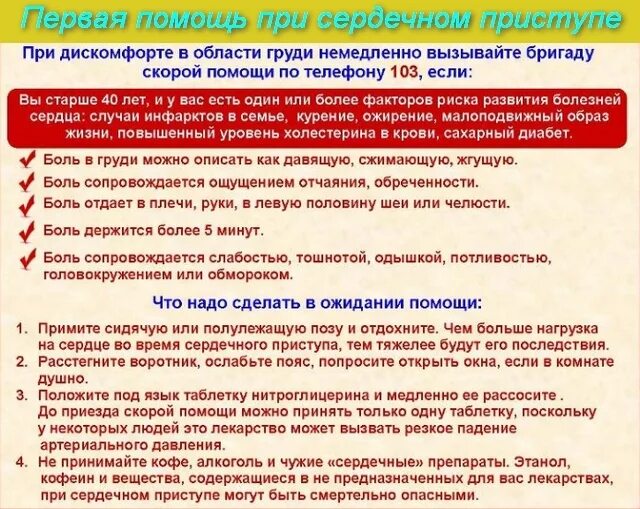 Первая помощь при сердечном приступе

При дискомфорте в области груди немедленно вызывайте бригаду скорой помощи по телефону 103, если:

Вы старше 40 лет, и у вас есть один или более факторов риска развития болезней сердца: случаи инфарктов в семье, курение, ожирение, малоподвижный образ жизни, повышенный уровень холестерина в крови, сахарный диабет.

Боль в груди можно описать как давящую, сжимающую, жгущую.

Боль сопровождается ощущением отчаяния, обреченности.

Боль отдает в плечи, руки, в левую половину шеи или челюсти.

Боль держится более 5 минут.

Боль сопровождается слабостью, тошнотой, одышкой, потливостью, головокружением или обмороком.

Что надо сделать в ожидании помощи:

1. Примите сидячую или полулежащую позу и отдохните. Чем больше нагрузка на сердце во время сердечного приступа, тем тяжелее будут его последствия.
2. Расстегните воротник, ослабьте пояс, попросите открыть окна, если в комнате душно.
3. Положите под язык таблетку нитроглицерина и медленно ее рассосите . До приезда скорой помощи можно принять только одну таблетку, поскольку у некоторых людей это лекарство может вызвать резкое падение артериального давления.
4. Не принимайте кофе, алкоголь и чужие «сердечные» препараты. Этанол, кофеин и вещества, содержащиеся в не предназначенных для вас лекарствах, при сердечном приступе могут быть смертельно опасными.